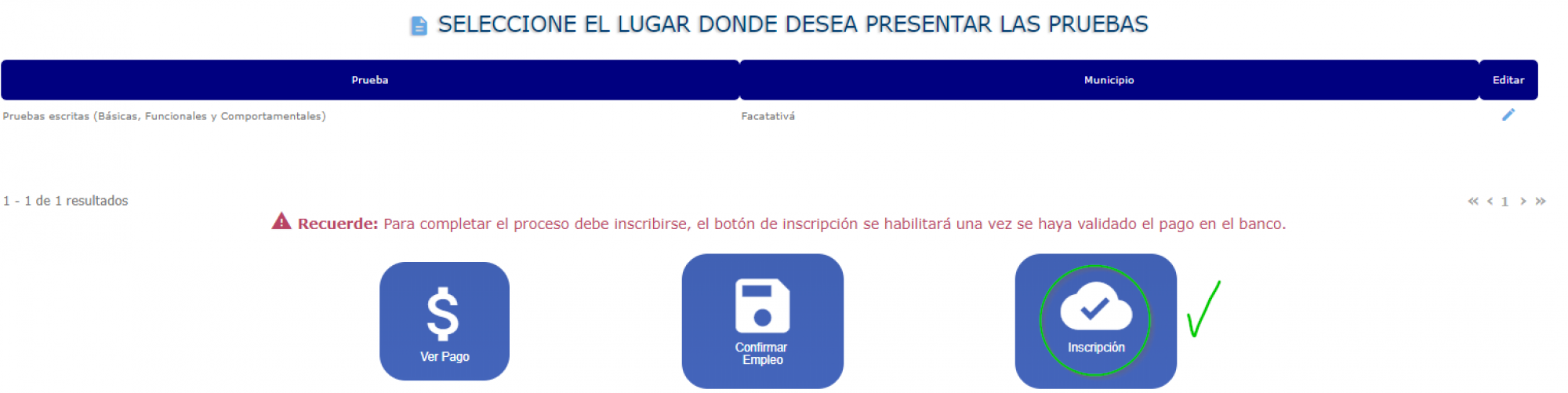 SELECCIONE EL LUGAR DONDE DESEA PRESENTAR LAS PRUEBAS

| Prueba | Municipio | Editar |
|---|---|---|
| Pruebas escritas (Básicas, Funcionales y Comportamentales) | Facatativá | |

1 - 1 de 1 resultados

« ‹ 1 › »

Recuerde: Para completar el proceso debe inscribirse, el botón de inscripción se habilitará una vez se haya validado el pago en el banco.

$ Ver Pago

Confirmar Empleo

Inscripción